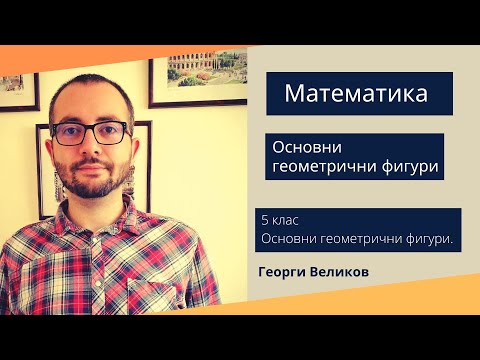 Математика

Основни геометрични фигури

5 клас
Основни геометрични фигури.

Георги Великов